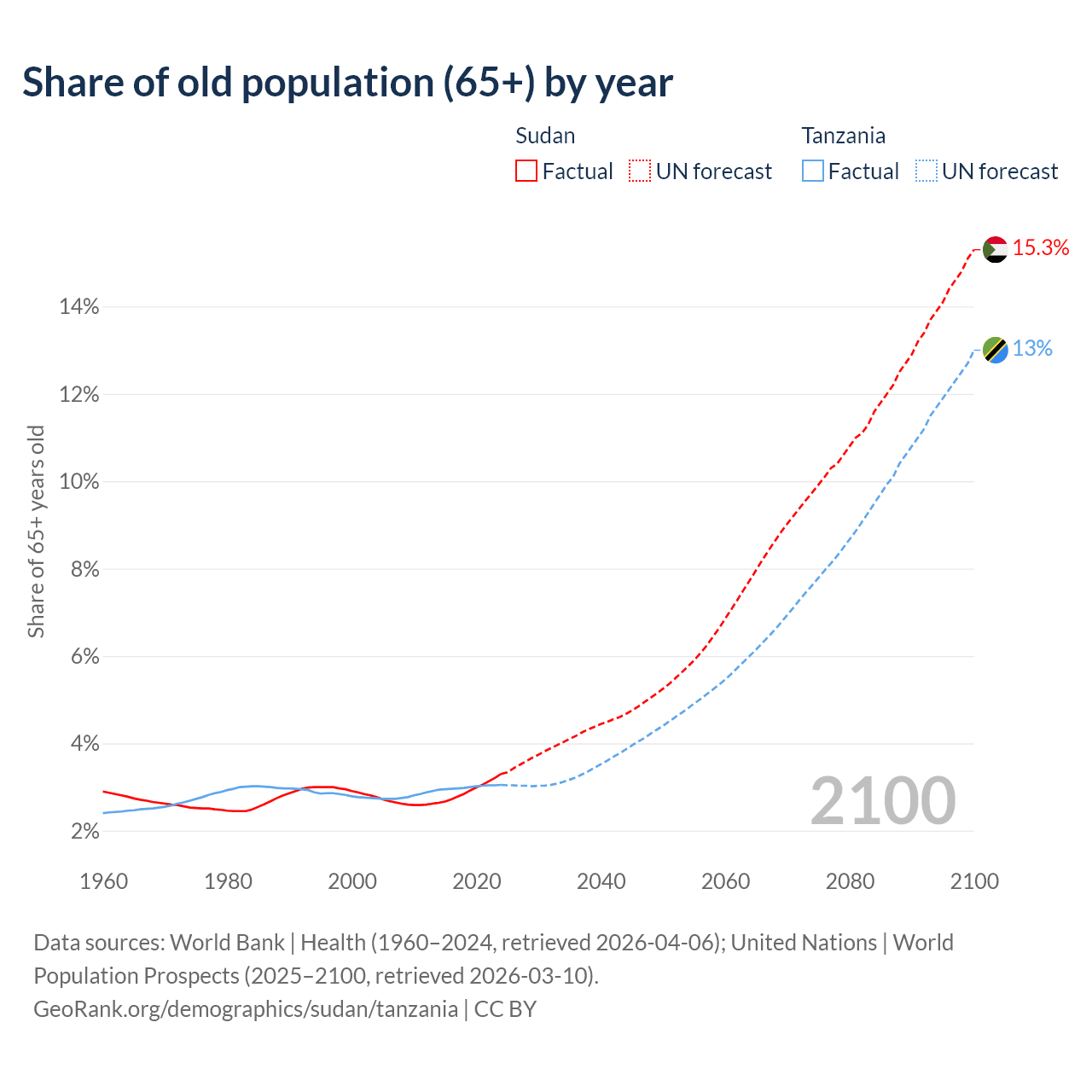 Share of old population (65+) by year

Sudan
Factual
UN forecast

Tanzania
Factual
UN forecast

15.3%
13%

Share of 65+ years old

14%
12%
10%
8%
6%
4%
2%

2100

1960
1980
2000
2020
2040
2060
2080
2100

Data sources: World Bank | Health (1960–2024, retrieved 2026-04-06); United Nations | World Population Prospects (2025–2100, retrieved 2026-03-10).
GeoRank.org/demographics/sudan/tanzania | CC BY